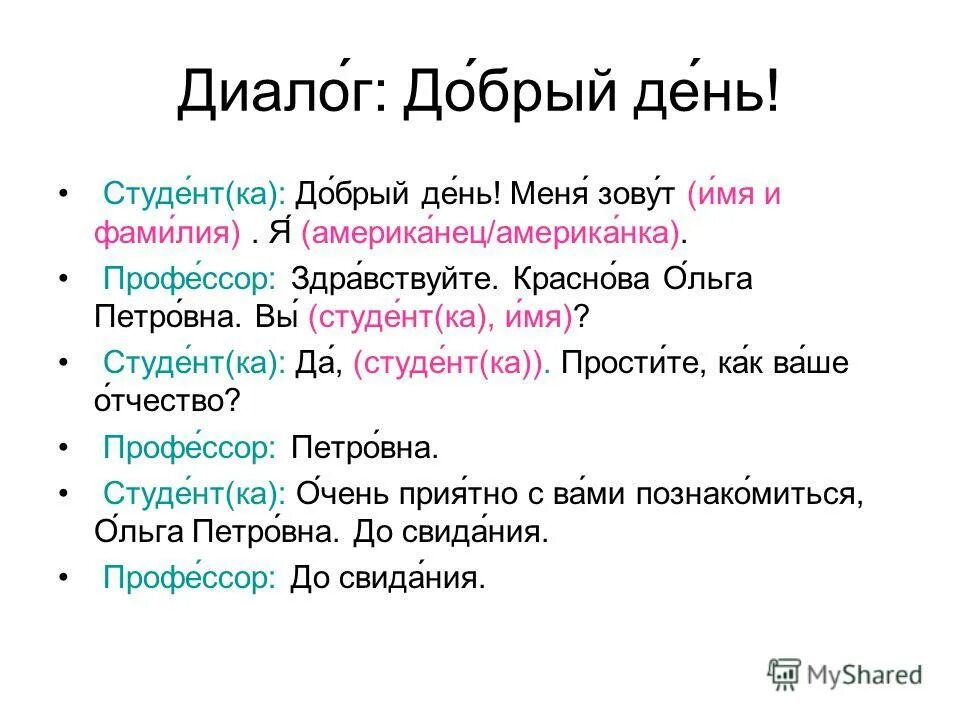 Диало́г: До́брый де́нь!

• Студе́нт(ка): До́брый де́нь! Меня́ зову́т (и́мя и фами́лия) . Я́ (америка́нец/америка́нка).

• Профе́ссор: Здра́вствуйте. Красно́ва О́льга Петро́вна. Вы́ (студе́нт(ка), и́мя)?

• Студе́нт(ка): Да́, (студе́нт(ка)). Прости́те, ка́к ва́ше о́тчество?

• Профе́ссор: Петро́вна.

• Студе́нт(ка): О́чень прия́тно с ва́ми познако́миться, О́льга Петро́вна. До свида́ния.

• Профе́ссор: До свида́ния.

MyShared